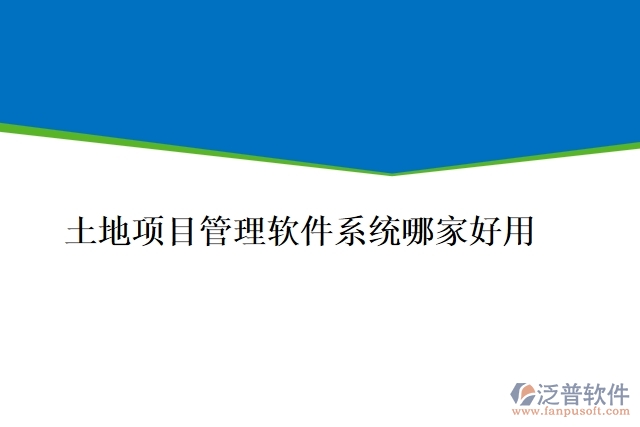 土地项目管理软件系统哪家好用

泛普软件
www.fanpusoft.com